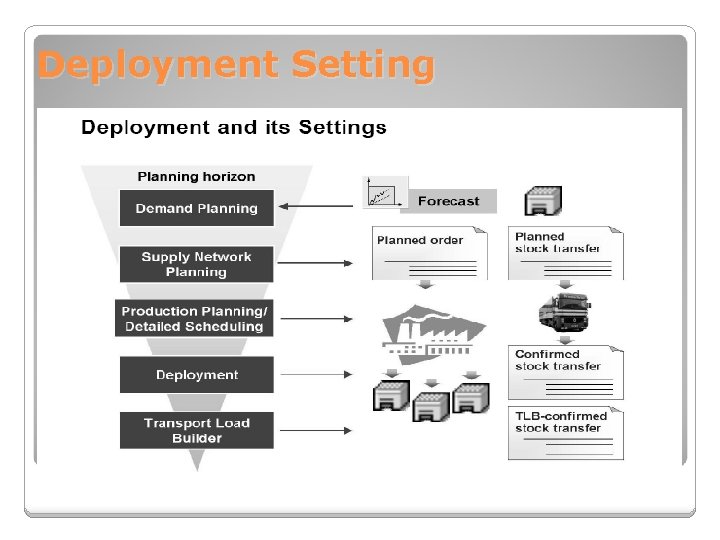 Deployment Setting

Deployment and its Settings

Planning horizon

Demand Planning

Supply Network Planning

Production Planning/ Detailed Scheduling

Deployment

Transport Load Builder

Forecast

Planned order

Planned stock transfer

Confirmed stock transfer

TLB-confirmed stock transfer